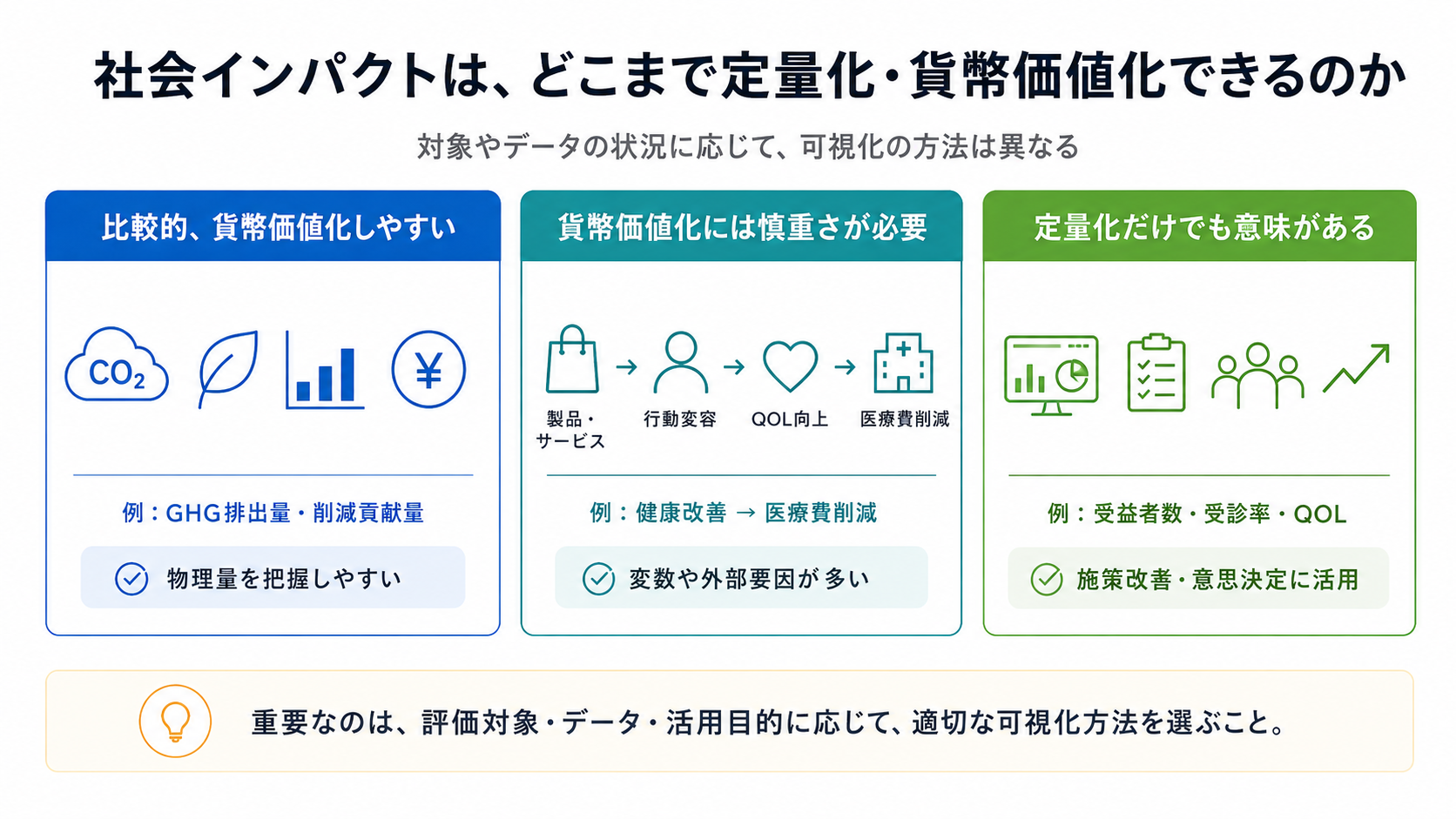 社会インパクトは、どこまで定量化・貨幣価値化できるのか

対象やデータの状況に応じて、可視化の方法は異なる

比較的、貨幣価値化しやすい

$CO_2$

¥

例：GHG排出量・削減貢献量

物理量を把握しやすい

貨幣価値化には慎重さが必要

製品・サービス → 行動変容 → QOL向上 → 医療費削減

例：健康改善 → 医療費削減

変数や外部要因が多い

定量化だけでも意味がある

例：受益者数・受診率・QOL

施策改善・意思決定に活用

重要なのは、評価対象・データ・活用目的に応じて、適切な可視化方法を選ぶこと。